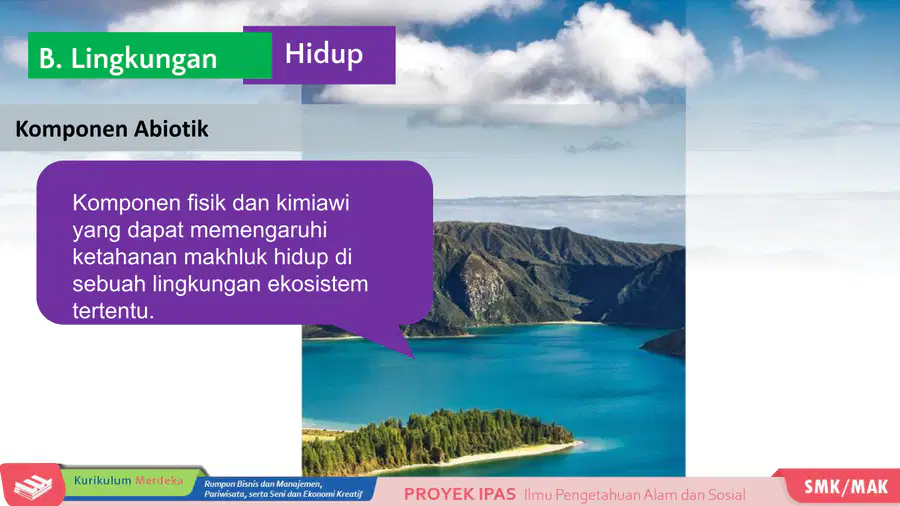 B. Lingkungan Hidup

Komponen Abiotik

Komponen fisik dan kimiawi yang dapat memengaruhi ketahanan makhluk hidup di sebuah lingkungan ekosistem tertentu.

Kurikulum Merdeka

Rumpun Bisnis dan Manajemen, Pariwisata, serta Seni dan Ekonomi Kreatif

PROYEK IPAS Ilmu Pengetahuan Alam dan Sosial

SMK/MAK